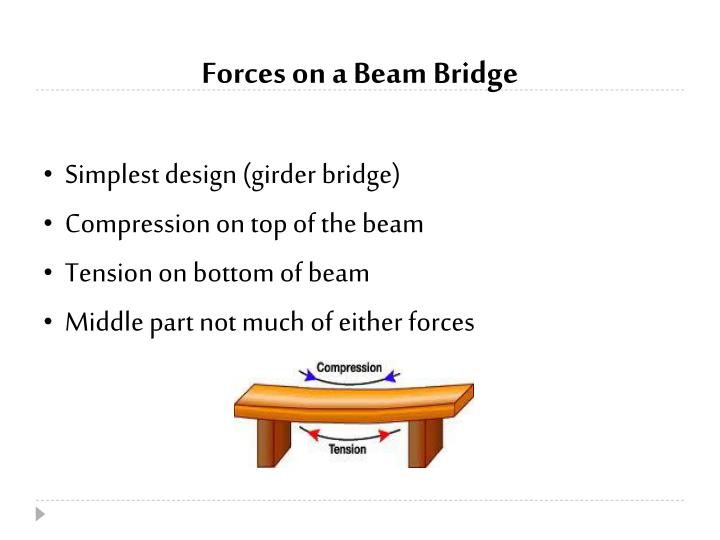 Forces on a Beam Bridge

• Simplest design (girder bridge)
• Compression on top of the beam
• Tension on bottom of beam
• Middle part not much of either forces

Compression
Tension